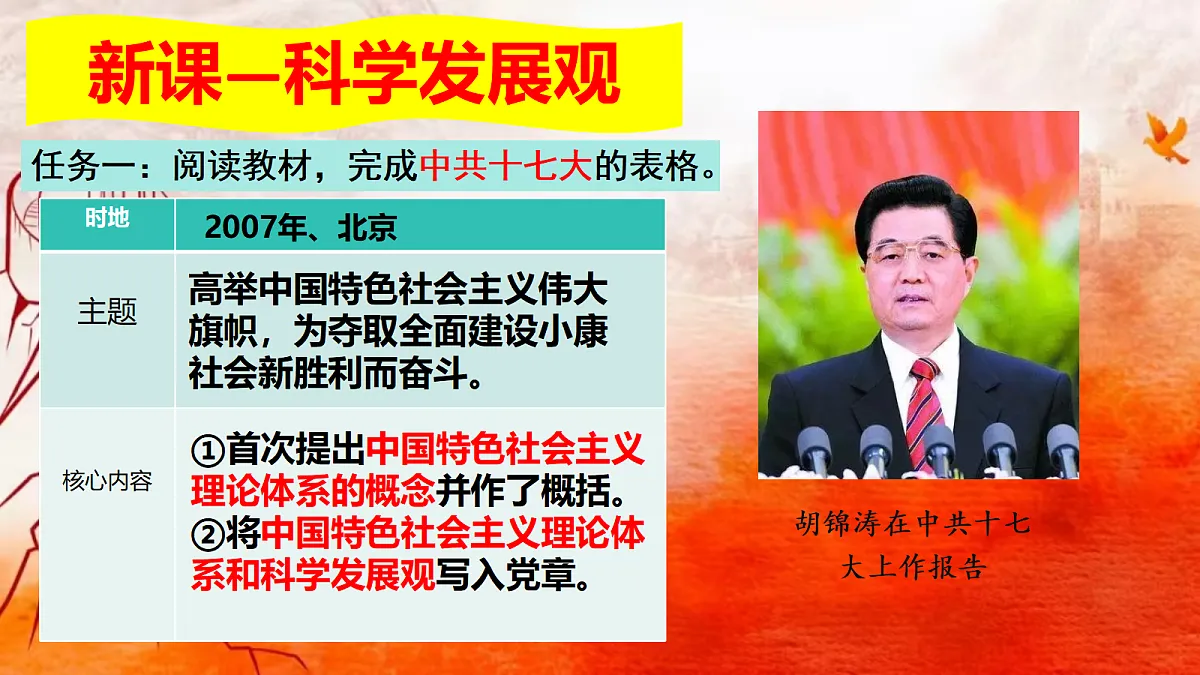 新课—科学发展观

任务一：阅读教材，完成中共十七大的表格。

| 时地 | 2007年、北京 |
|---|---|
| 主题 | 高举中国特色社会主义伟大旗帜，为夺取全面建设小康社会新胜利而奋斗。 |
| 核心内容 | ①首次提出中国特色社会主义理论体系的概念并作了概括。②将中国特色社会主义理论体系和科学发展观写入党章。 |

胡锦涛在中共十七大上作报告